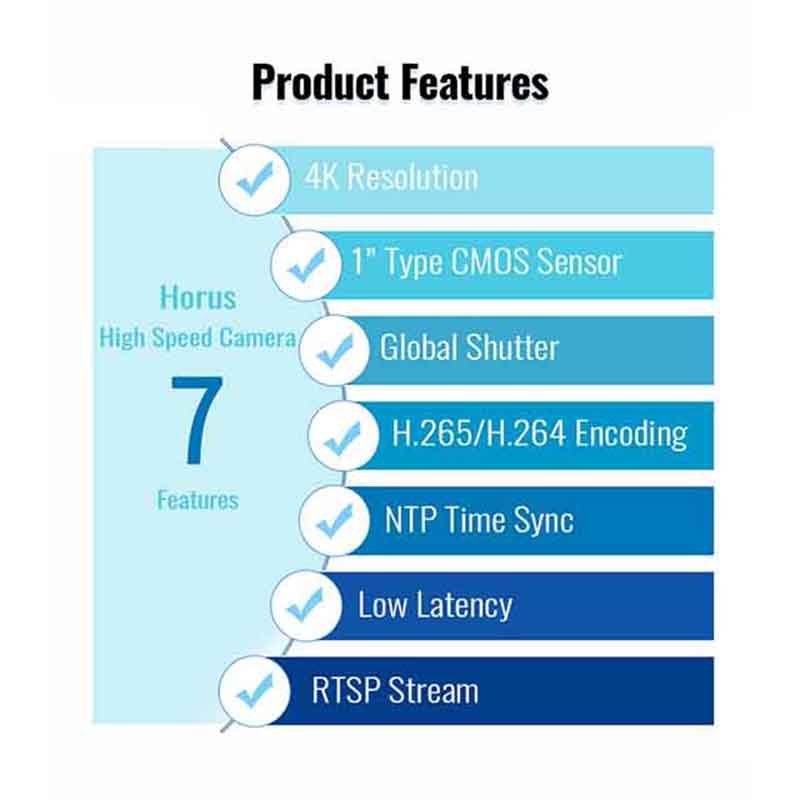 Product Features

Horus
High Speed Camera
7
Features

4K Resolution

1" Type CMOS Sensor

Global Shutter

H.265/H.264 Encoding

NTP Time Sync

Low Latency

RTSP Stream